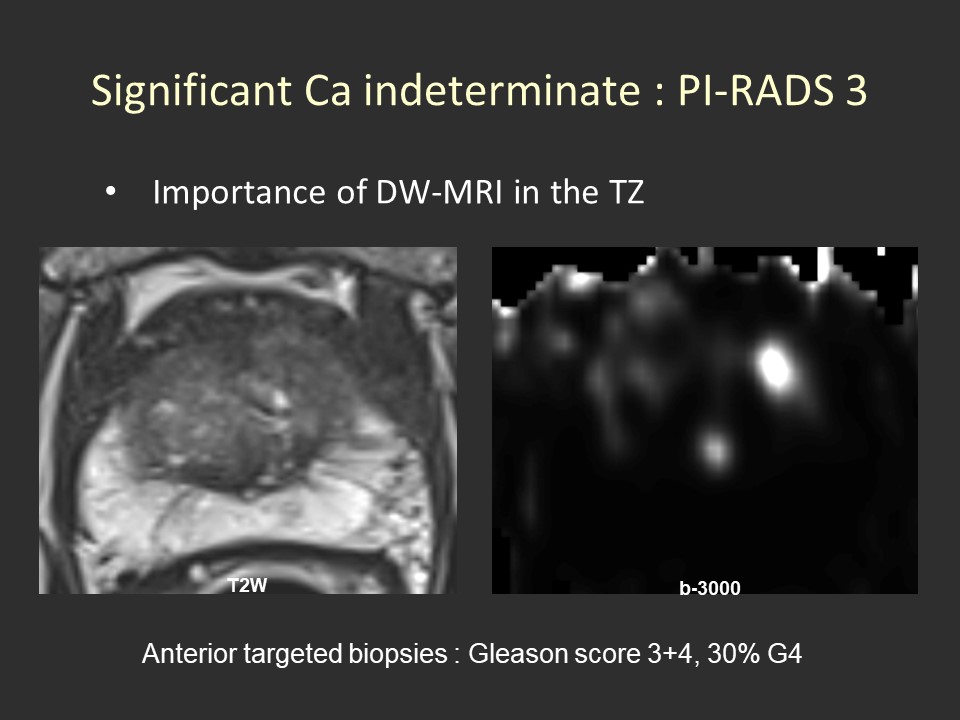 Significant Ca indeterminate : PI-RADS 3

• Importance of DW-MRI in the TZ

T2W

b-3000

Anterior targeted biopsies : Gleason score 3+4, 30% G4